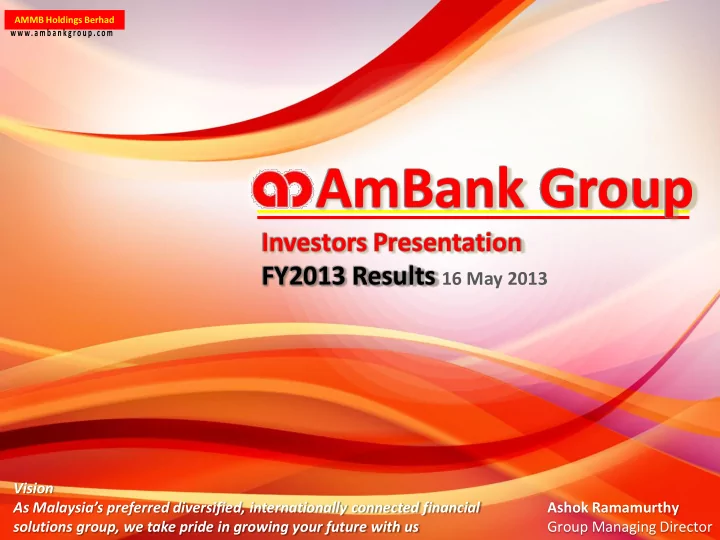 AMMB Holdings Berhad
www.ambankgroup.com

AmBank Group

Investors Presentation
FY2013 Results 16 May 2013

Vision
As Malaysia's preferred diversified, internationally connected financial solutions group, we take pride in growing your future with us

Ashok Ramamurthy
Group Managing Director